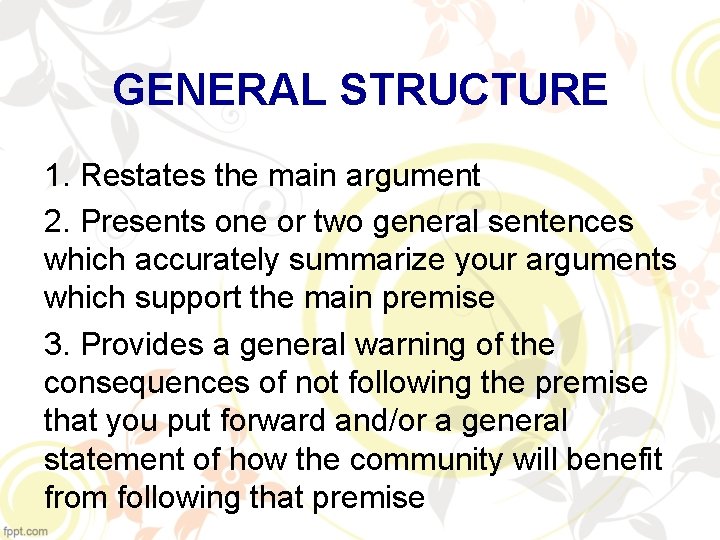 GENERAL STRUCTURE

1. Restates the main argument

2. Presents one or two general sentences which accurately summarize your arguments which support the main premise

3. Provides a general warning of the consequences of not following the premise that you put forward and/or a general statement of how the community will benefit from following that premise

fppt.com